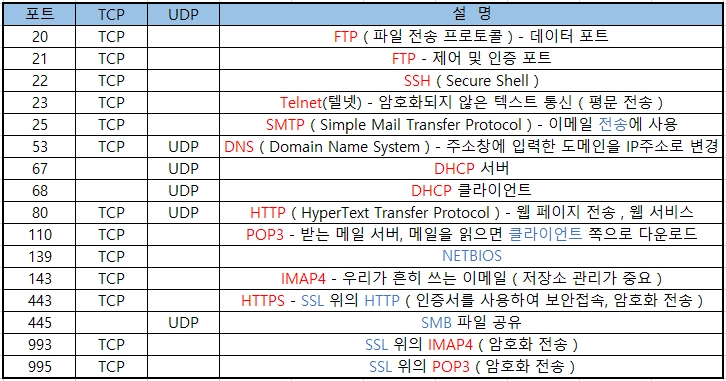 | 포트 | TCP | UDP | 설 명 |
|---|---|---|---|
| 20 | TCP | | FTP ( 파일 전송 프로토콜 ) - 데이터 포트 |
| 21 | TCP | | FTP - 제어 및 인증 포트 |
| 22 | TCP | | SSH ( Secure Shell ) |
| 23 | TCP | | Telnet(텔넷) - 암호화되지 않은 텍스트 통신 ( 평문 전송 ) |
| 25 | TCP | | SMTP ( Simple Mail Transfer Protocol ) - 이메일 전송에 사용 |
| 53 | TCP | UDP | DNS ( Domain Name System ) - 주소창에 입력한 도메인을 IP주소로 변경 |
| 67 | | UDP | DHCP 서버 |
| 68 | | UDP | DHCP 클라이언트 |
| 80 | TCP | UDP | HTTP ( HyperText Transfer Protocol ) - 웹 페이지 전송 , 웹 서비스 |
| 110 | TCP | | POP3 - 받는 메일 서버, 메일을 읽으면 클라이언트 쪽으로 다운로드 |
| 139 | TCP | | NETBIOS |
| 143 | TCP | | IMAP4 - 우리가 흔히 쓰는 이메일 ( 저장소 관리가 중요 ) |
| 443 | TCP | | HTTPS - SSL 위의 HTTP ( 인증서를 사용하여 보안접속, 암호화 전송 ) |
| 445 | | UDP | SMB 파일 공유 |
| 993 | TCP | | SSL 위의 IMAP4 ( 암호화 전송 ) |
| 995 | TCP | | SSL 위의 POP3 ( 암호화 전송 ) |